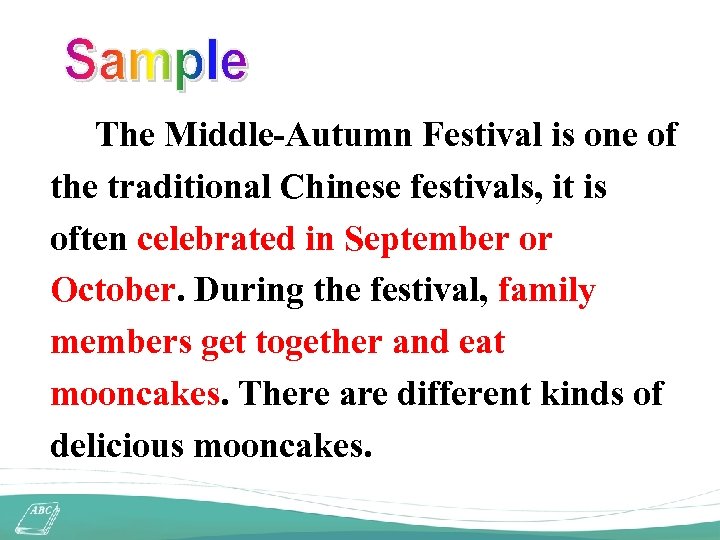 Sample

The Middle-Autumn Festival is one of the traditional Chinese festivals, it is often celebrated in September or October. During the festival, family members get together and eat mooncakes. There are different kinds of delicious mooncakes.

ABC